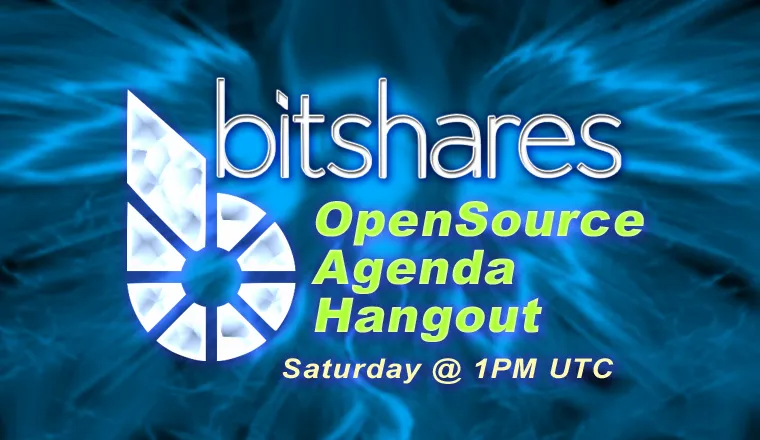 bitshares
OpenSource Agenda Hangout
Saturday @ 1PM UTC